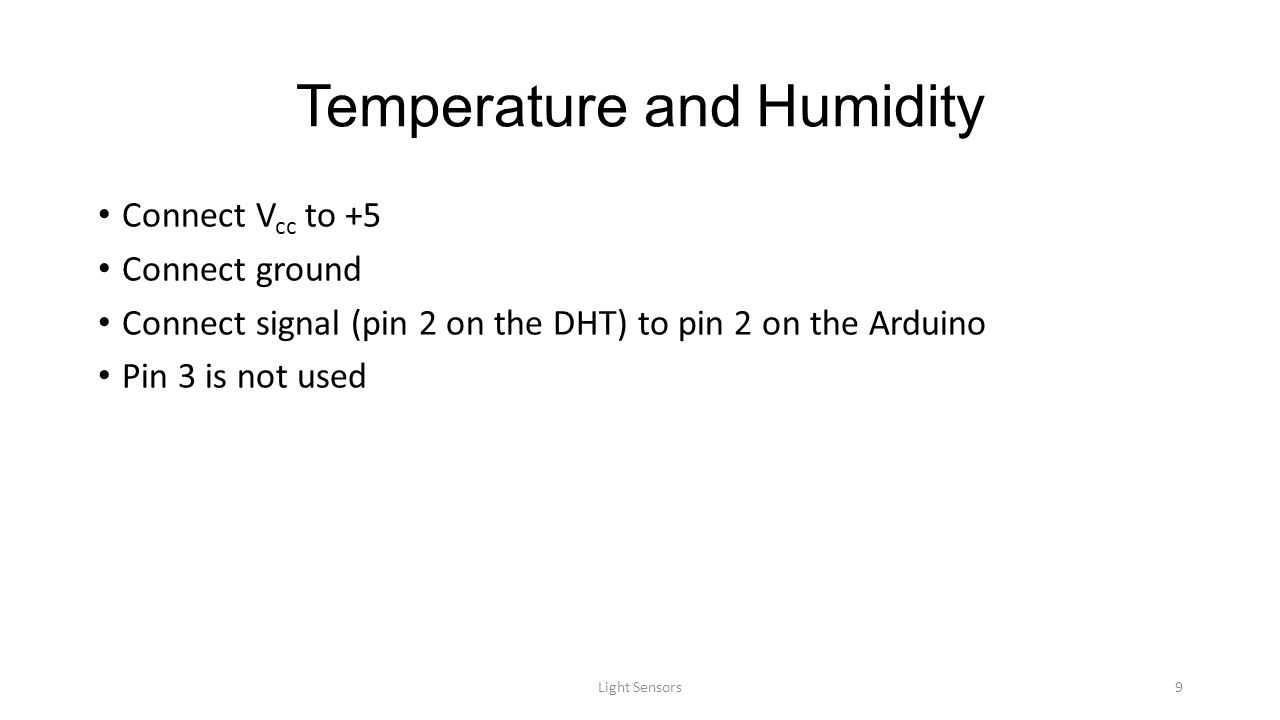 Temperature and Humidity

• Connect $V_{cc}$ to +5
• Connect ground
• Connect signal (pin 2 on the DHT) to pin 2 on the Arduino
• Pin 3 is not used

Light Sensors

9